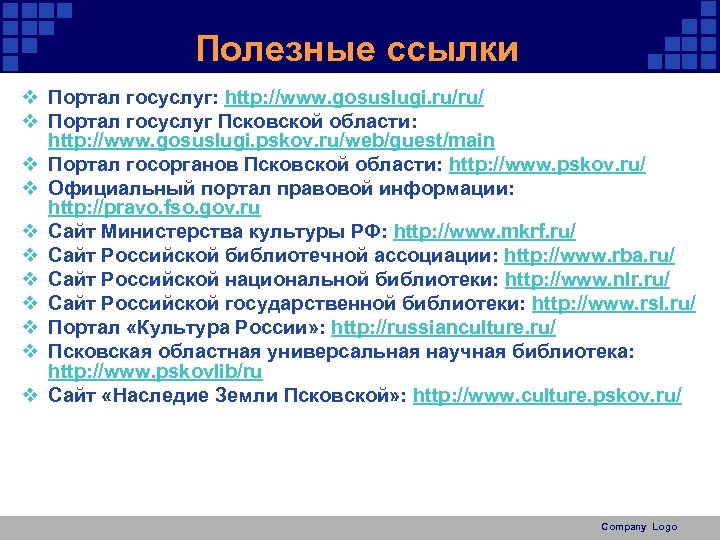 Полезные ссылки

❖ Портал госуслуг: http://www.gosuslugi.ru/ru/
❖ Портал госуслуг Псковской области: http://www.gosuslugi.pskov.ru/web/guest/main
❖ Портал госорганов Псковской области: http://www.pskov.ru/
❖ Официальный портал правовой информации: http://pravo.fso.gov.ru
❖ Сайт Министерства культуры РФ: http://www.mkrf.ru/
❖ Сайт Российской библиотечной ассоциации: http://www.rba.ru/
❖ Сайт Российской национальной библиотеки: http://www.nlr.ru/
❖ Сайт Российской государственной библиотеки: http://www.rsl.ru/
❖ Портал «Культура России»: http://russianculture.ru/
❖ Псковская областная универсальная научная библиотека: http://www.pskovlib/ru
❖ Сайт «Наследие Земли Псковской»: http://www.culture.pskov.ru/

Company Logo